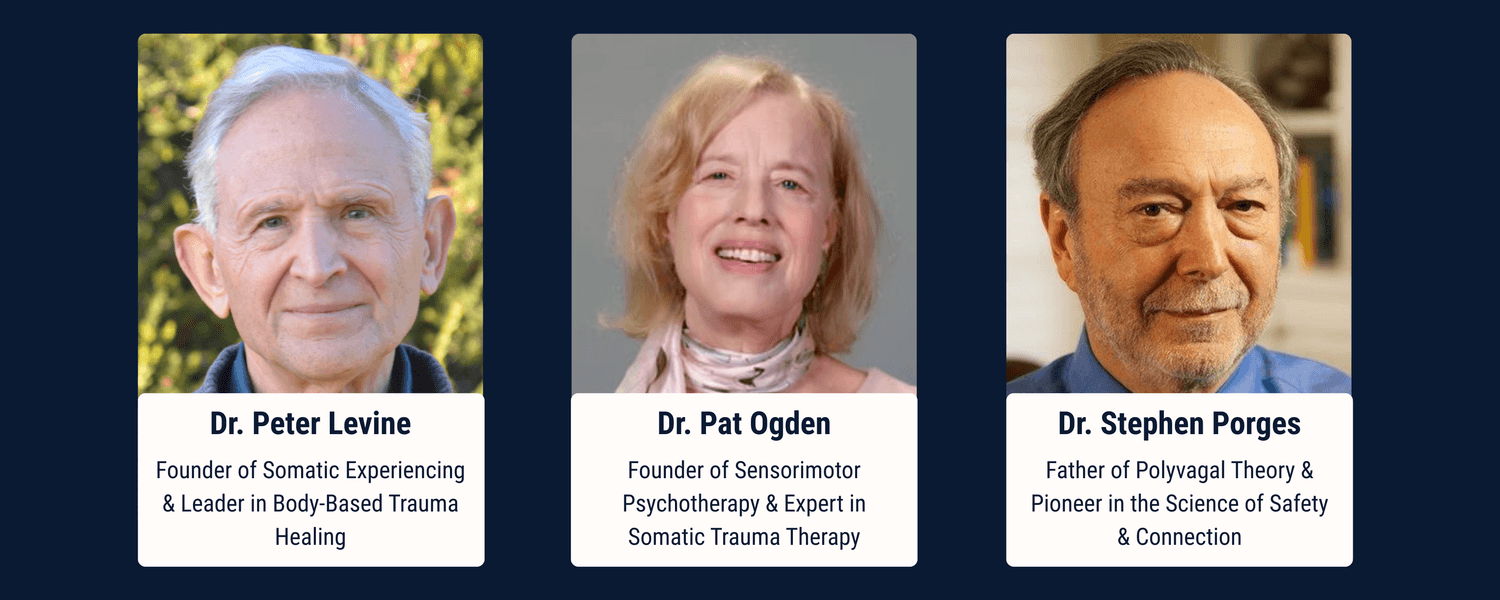 Dr. Peter Levine

Founder of Somatic Experiencing & Leader in Body-Based Trauma Healing

Dr. Pat Ogden

Founder of Sensorimotor Psychotherapy & Expert in Somatic Trauma Therapy

Dr. Stephen Porges

Father of Polyvagal Theory & Pioneer in the Science of Safety & Connection